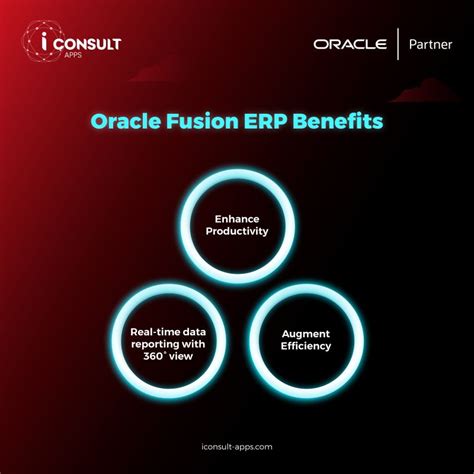 i CONSULT
APPS

ORACLE | Partner

Oracle Fusion ERP Benefits

Enhance Productivity

Real-time data reporting with 360° view

Augment Efficiency

iconsult-apps.com